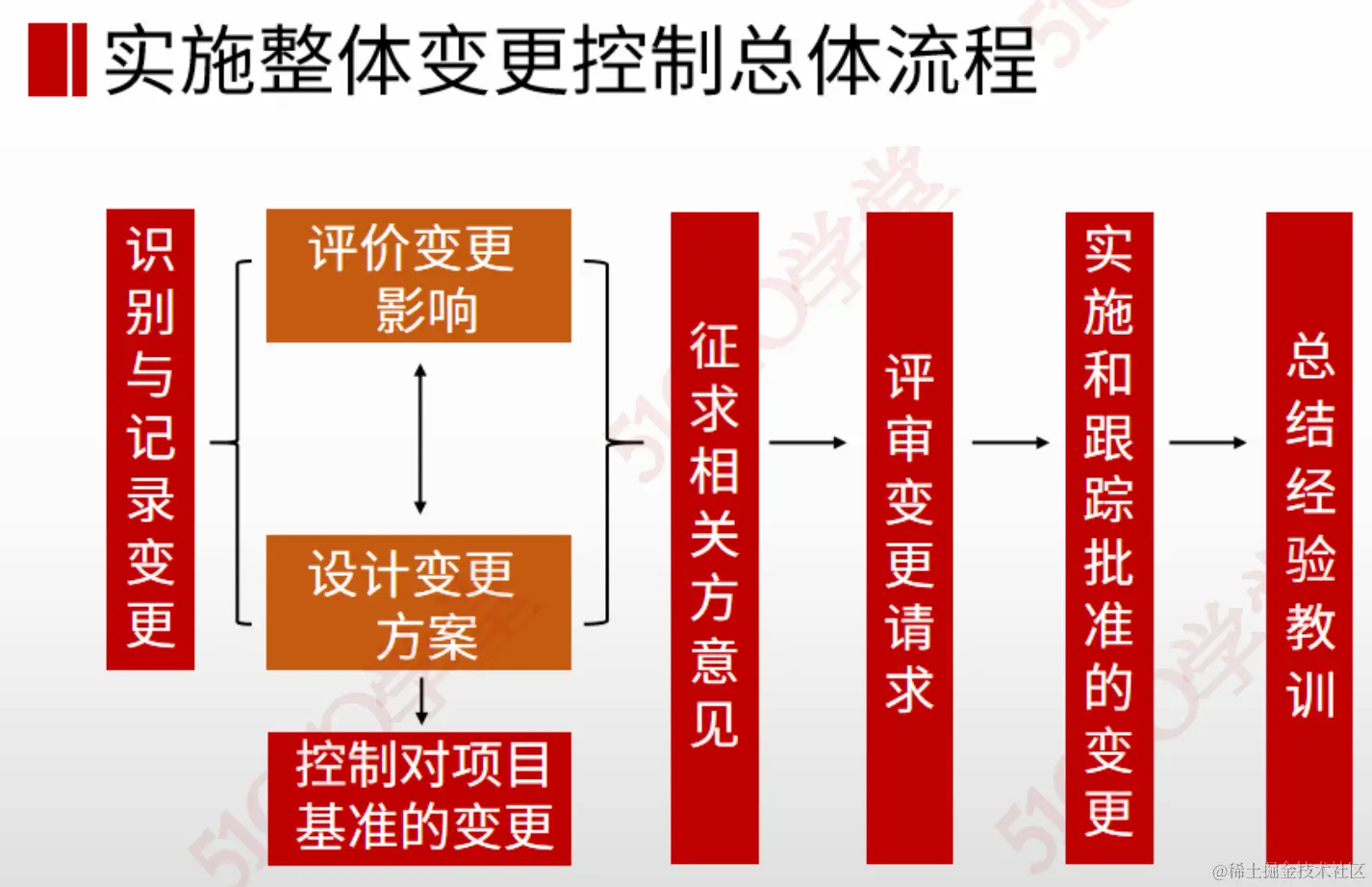 实施整体变更控制总体流程

识别与记录变更

评价变更影响

设计变更方案

控制对项目基准的变更

征求相关方意见

评审变更请求

实施和跟踪批准的变更

总结经验教训

51CTO学堂

@稀土掘金技术社区